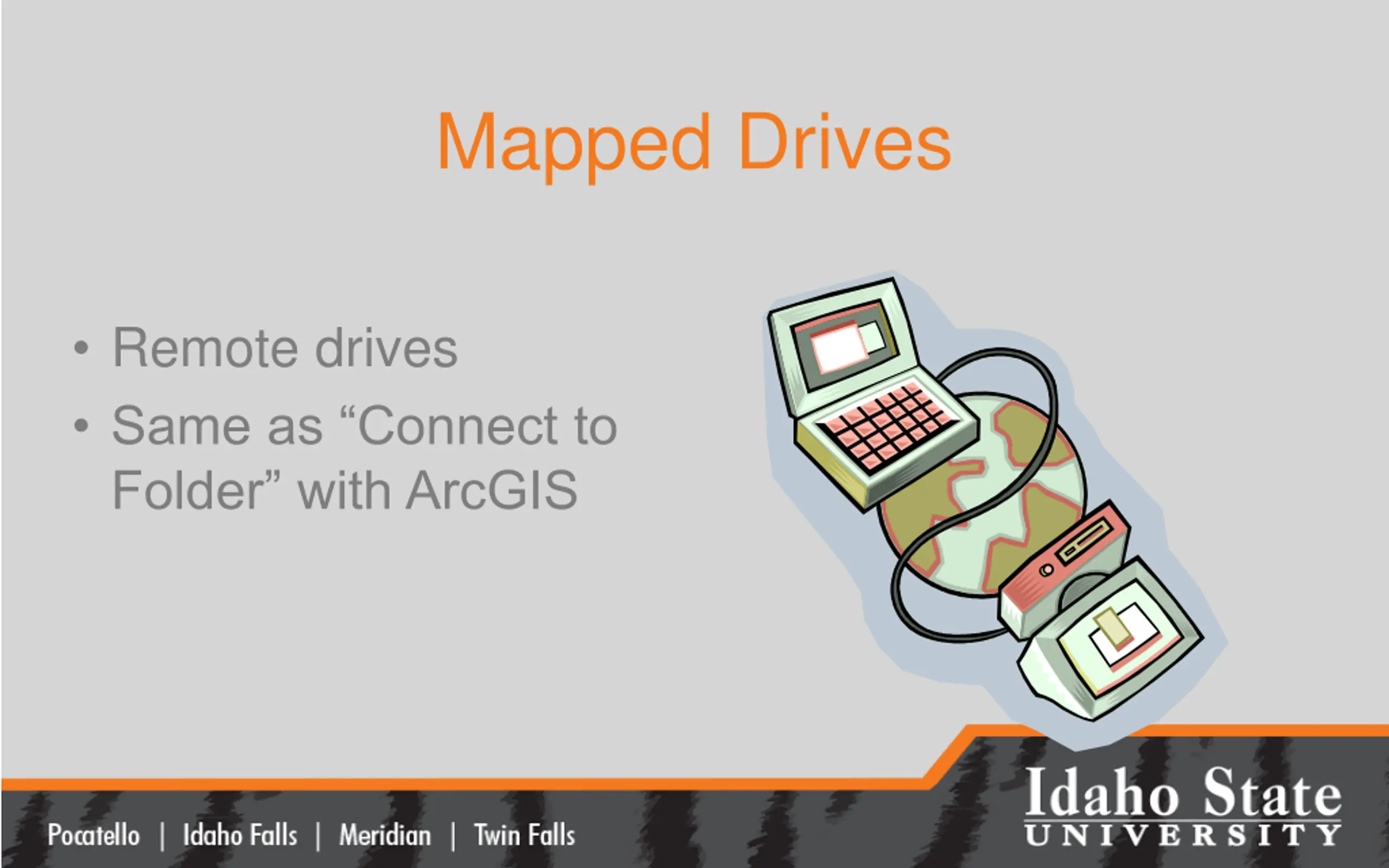 Mapped Drives

• Remote drives
• Same as “Connect to Folder” with ArcGIS

Pocatello | Idaho Falls | Meridian | Twin Falls

Idaho State UNIVERSITY